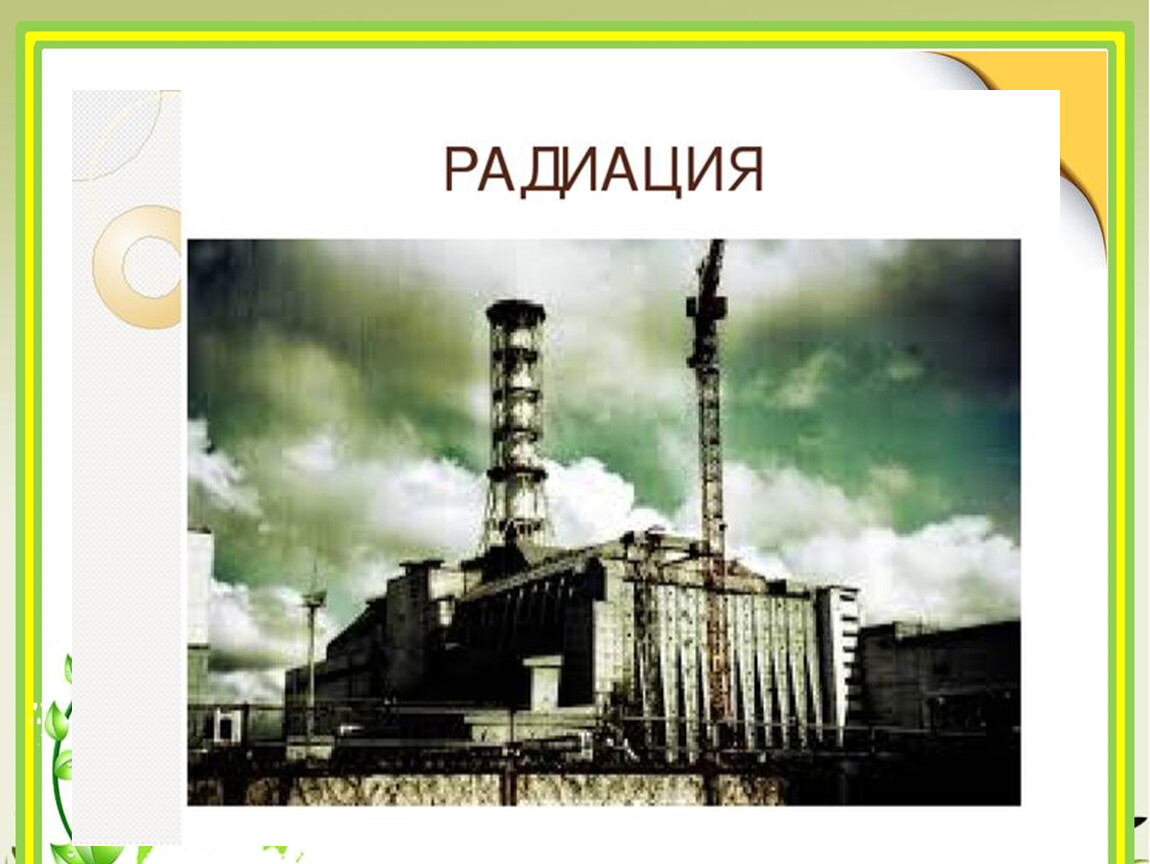 РАДИАЦИЯ